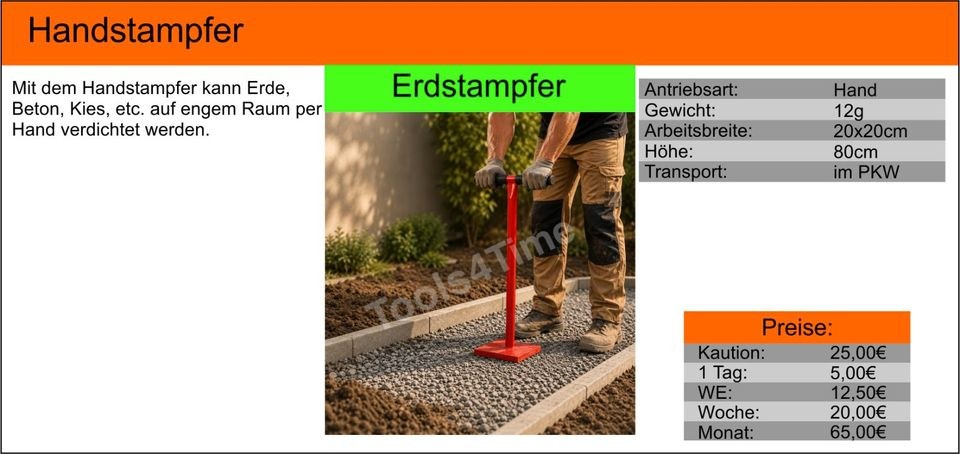 Handstampfer

Mit dem Handstampfer kann Erde, Beton, Kies, etc. auf engem Raum per Hand verdichtet werden.

Erdstampfer

Tools4Time

| Antriebsart: | Hand |
|---|---|
| Gewicht: | 12g |
| Arbeitsbreite: | 20x20cm |
| Höhe: | 80cm |
| Transport: | im PKW |

Preise:

| Kaution: | 25,00€ |
|---|---|
| 1 Tag: | 5,00€ |
| WE: | 12,50€ |
| Woche: | 20,00€ |
| Monat: | 65,00€ |